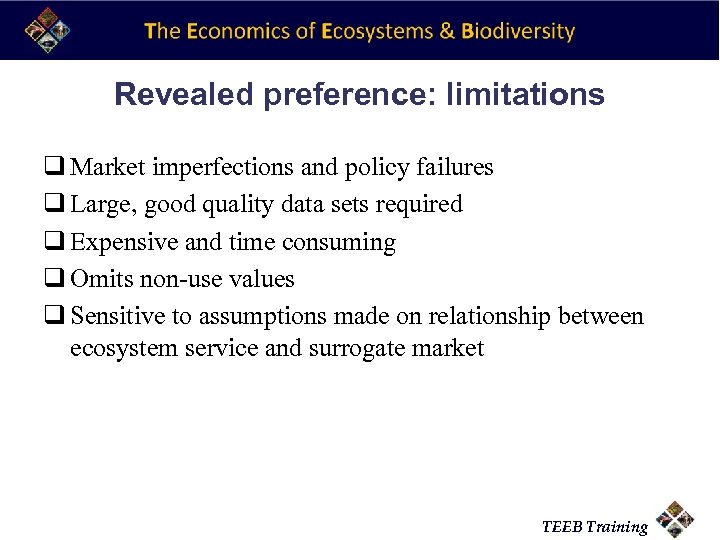 The Economics of Ecosystems & Biodiversity

Revealed preference: limitations

❑ Market imperfections and policy failures
❑ Large, good quality data sets required
❑ Expensive and time consuming
❑ Omits non-use values
❑ Sensitive to assumptions made on relationship between ecosystem service and surrogate market

TEEB Training